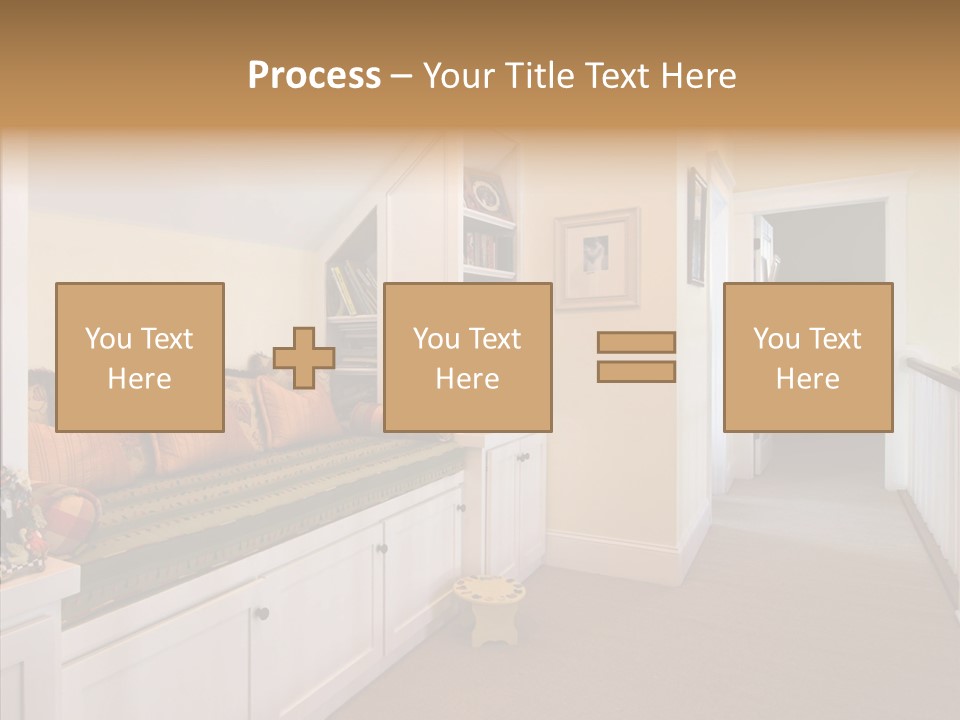 Process – Your Title Text Here

You Text Here

You Text Here

You Text Here